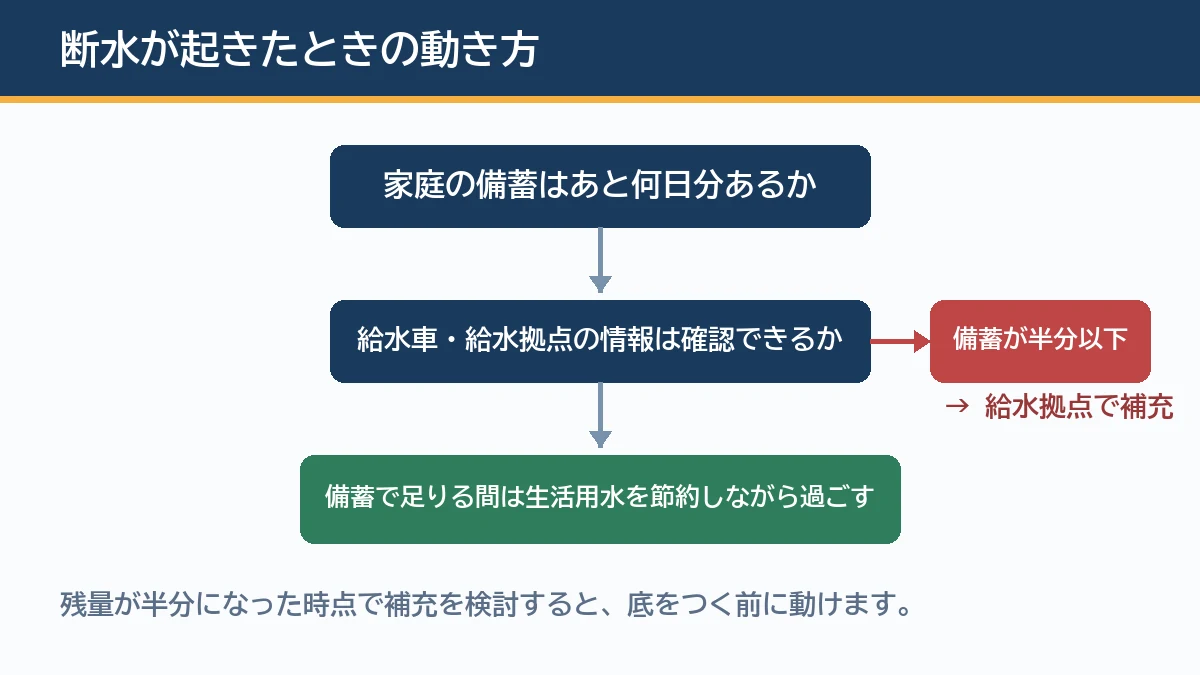 断水が起きたときの動き方

家庭の備蓄はあと何日分あるか

給水車・給水拠点の情報は確認できるか

備蓄が半分以下

→ 給水拠点で補充

備蓄で足りる間は生活用水を節約しながら過ごす

残量が半分になった時点で補充を検討すると、底をつく前に動けます。